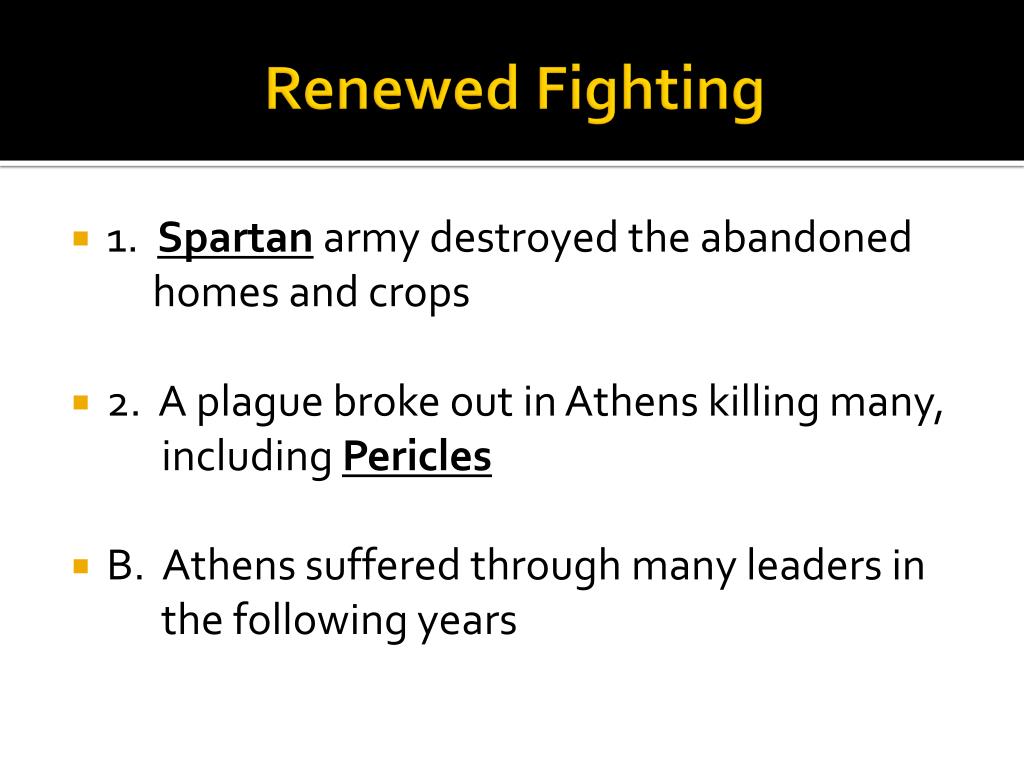 Renewed Fighting

1. Spartan army destroyed the abandoned homes and crops

2. A plague broke out in Athens killing many, including Pericles

B. Athens suffered through many leaders in the following years